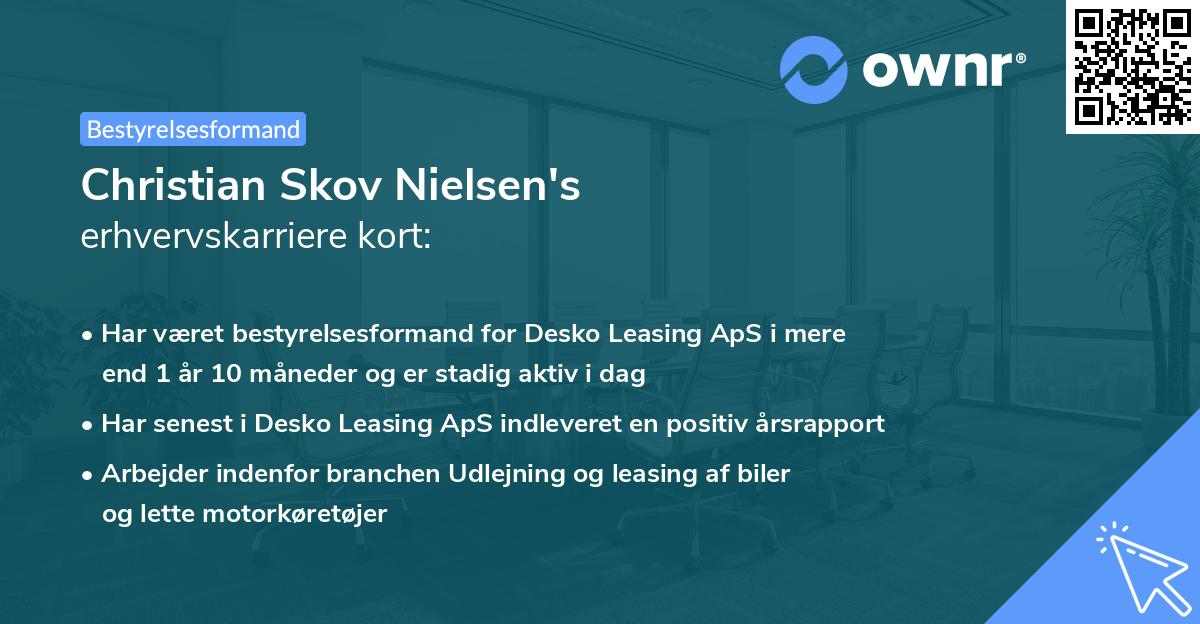 ownr®

Bestyrelsesformand

Christian Skov Nielsen's
erhvervskarriere kort:

• Har været bestyrelsesformand for Desko Leasing ApS i mere end 1 år 10 måneder og er stadig aktiv i dag

• Har senest i Desko Leasing ApS indleveret en positiv årsrapport

• Arbejder indenfor branchen Udlejning og leasing af biler og lette motorkøretøjer